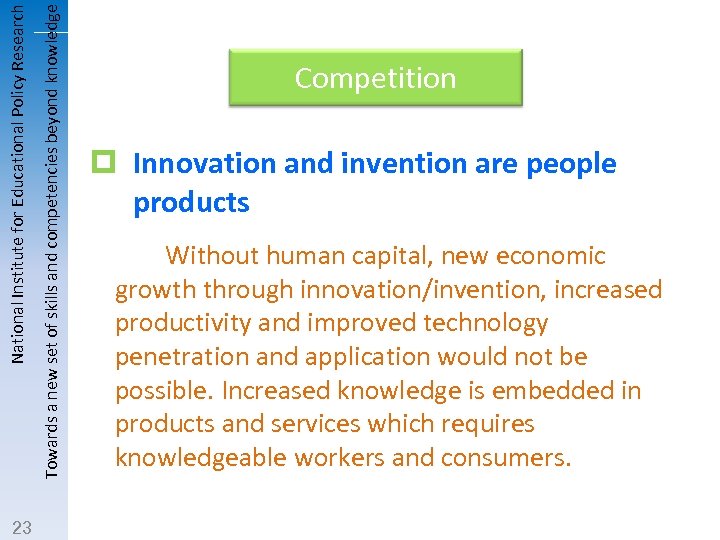 National Institute for Educational Policy Research
Towards a new set of skills and competencies beyond knowledge

Competition

Innovation and invention are people products

Without human capital, new economic growth through innovation/invention, increased productivity and improved technology penetration and application would not be possible. Increased knowledge is embedded in products and services which requires knowledgeable workers and consumers.

23